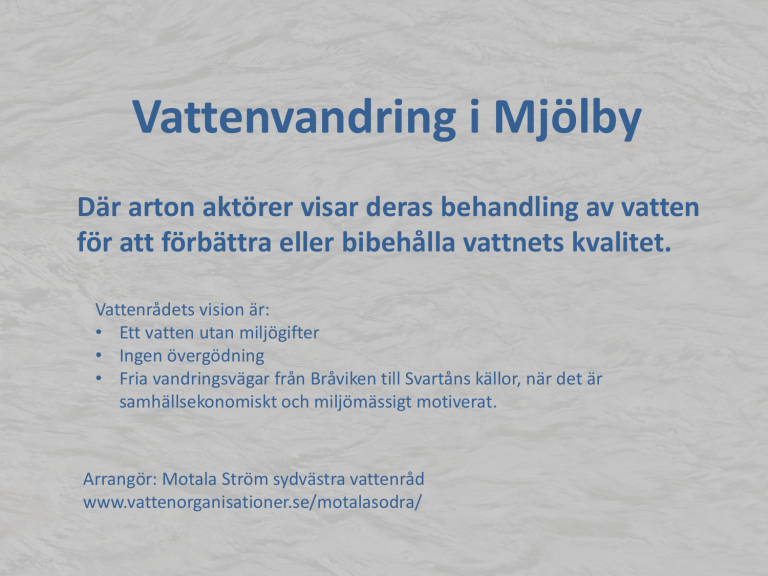 Vattenvandring i Mjölby

Där arton aktörer visar deras behandling av vatten för att förbättra eller bibehålla vattnets kvalitet.

Vattenrådets vision är:
• Ett vatten utan miljögifter
• Ingen övergödning
• Fria vandringsvägar från Bråviken till Svartåns källor, när det är samhällsekonomiskt och miljömässigt motiverat.

Arrangör: Motala Ström sydvästra vattenråd
www.vattenorganisationer.se/motalasodra/